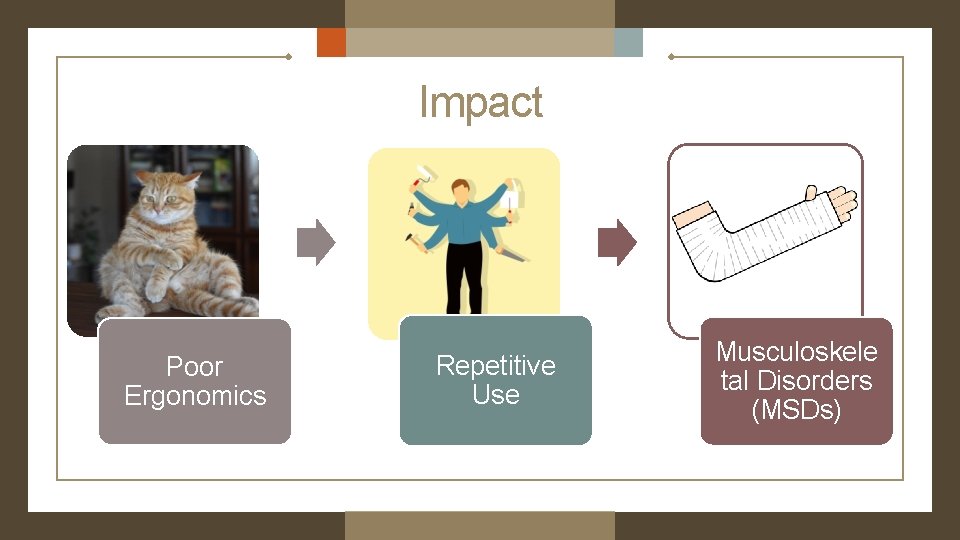 Impact

Poor Ergonomics

Repetitive Use

Musculoskeletal Disorders (MSDs)